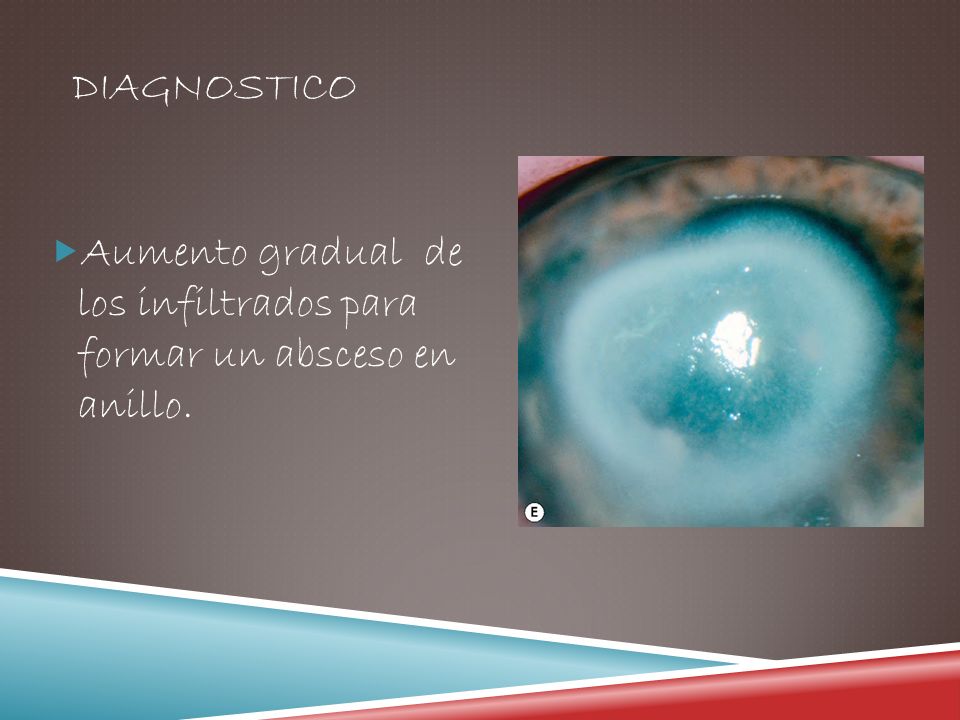 DIAGNOSTICO

Aumento gradual de los infiltrados para formar un absceso en anillo.

E